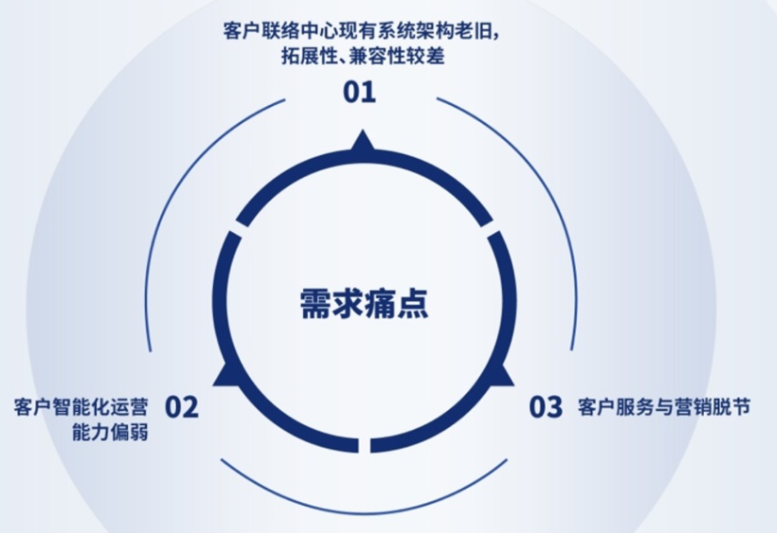 客户联络中心现有系统架构老旧，拓展性、兼容性较差

01

需求痛点

客户智能化运营能力偏弱

02

03

客户服务与营销脱节